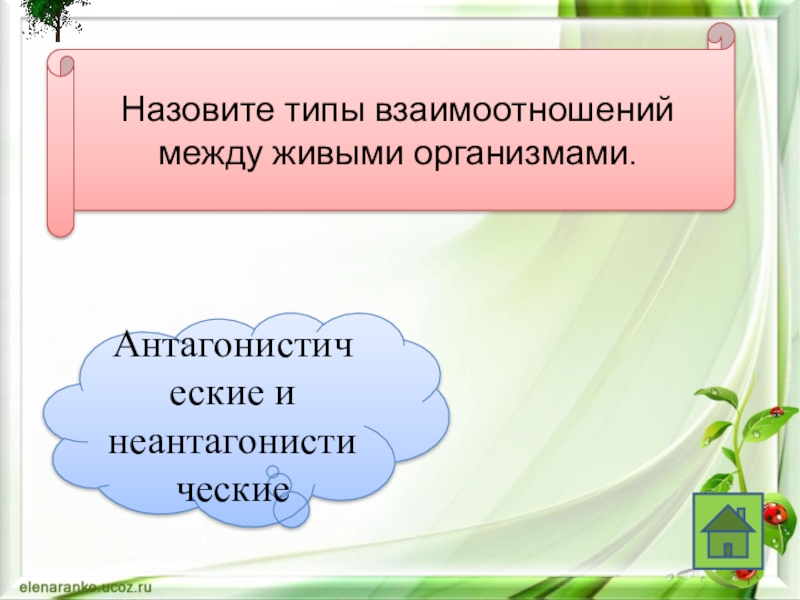 Назовите типы взаимоотношений между живыми организмами.

Антагонистические и неантагонистические

elenaranko.ucoz.ru